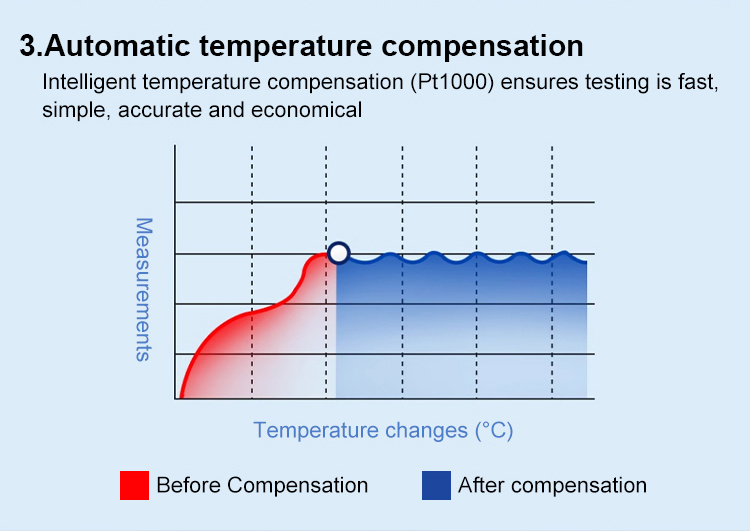 3.Automatic temperature compensation

Intelligent temperature compensation (Pt1000) ensures testing is fast, simple, accurate and economical

Measurements

Temperature changes (°C)

Before Compensation

After compensation